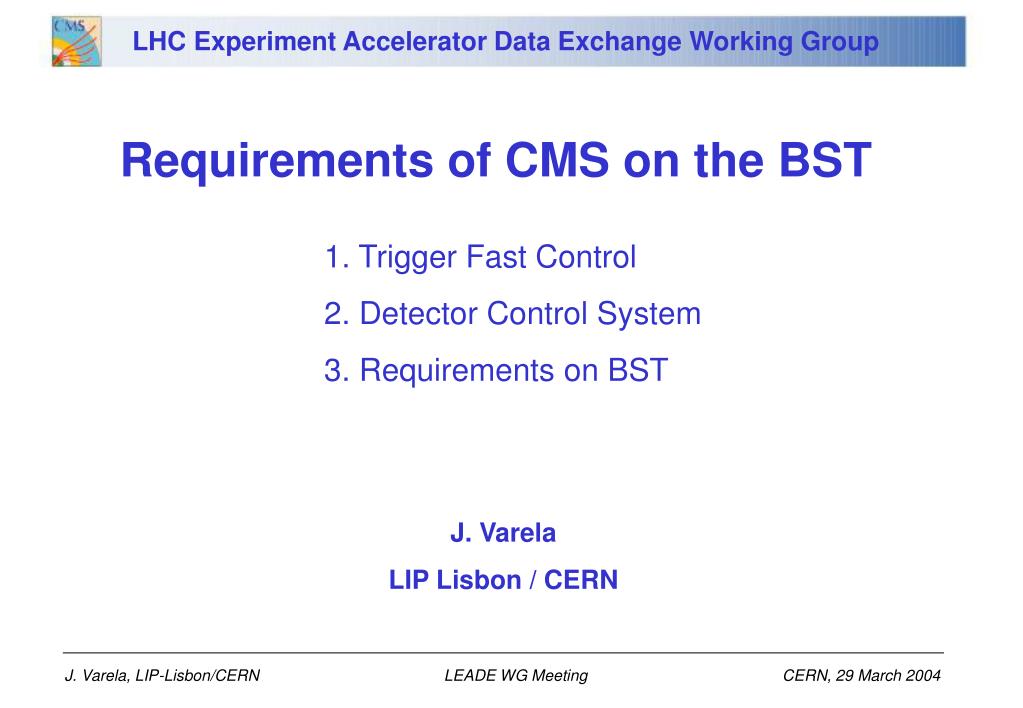 CMS

LHC Experiment Accelerator Data Exchange Working Group

Requirements of CMS on the BST

1. Trigger Fast Control

2. Detector Control System

3. Requirements on BST

J. Varela

LIP Lisbon / CERN

J. Varela, LIP-Lisbon/CERN LEADE WG Meeting CERN, 29 March 2004